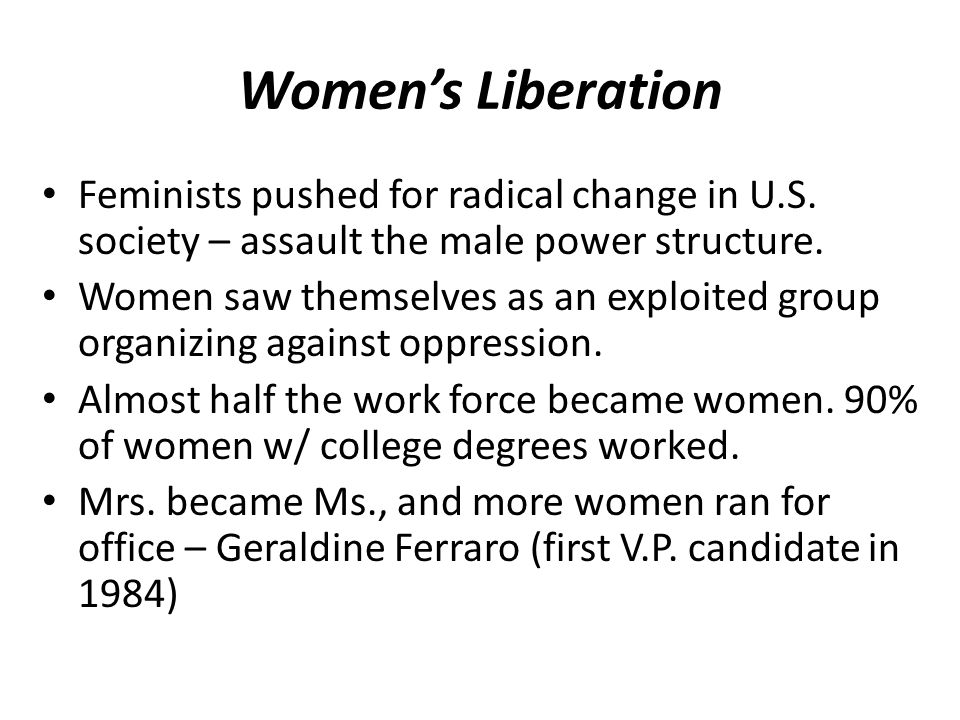 Women's Liberation

• Feminists pushed for radical change in U.S. society – assault the male power structure.
• Women saw themselves as an exploited group organizing against oppression.
• Almost half the work force became women. 90% of women w/ college degrees worked.
• Mrs. became Ms., and more women ran for office – Geraldine Ferraro (first V.P. candidate in 1984)